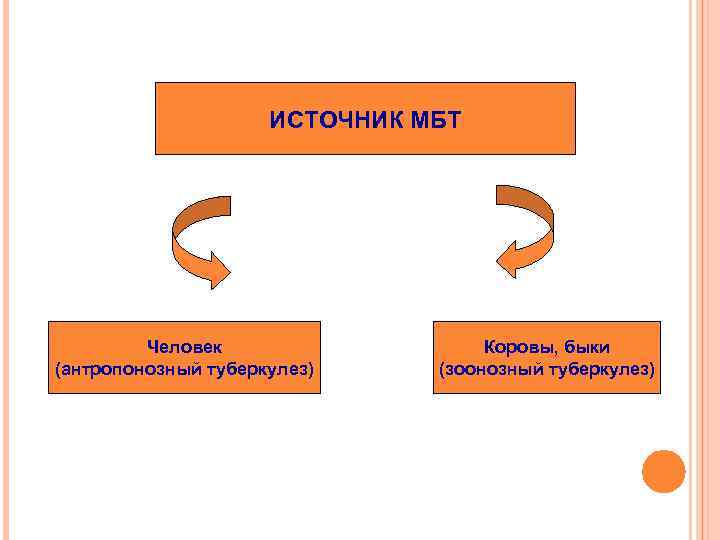 ИСТОЧНИК МБТ

Человек
(антропонозный туберкулез)

Коровы, быки
(зоонозный туберкулез)